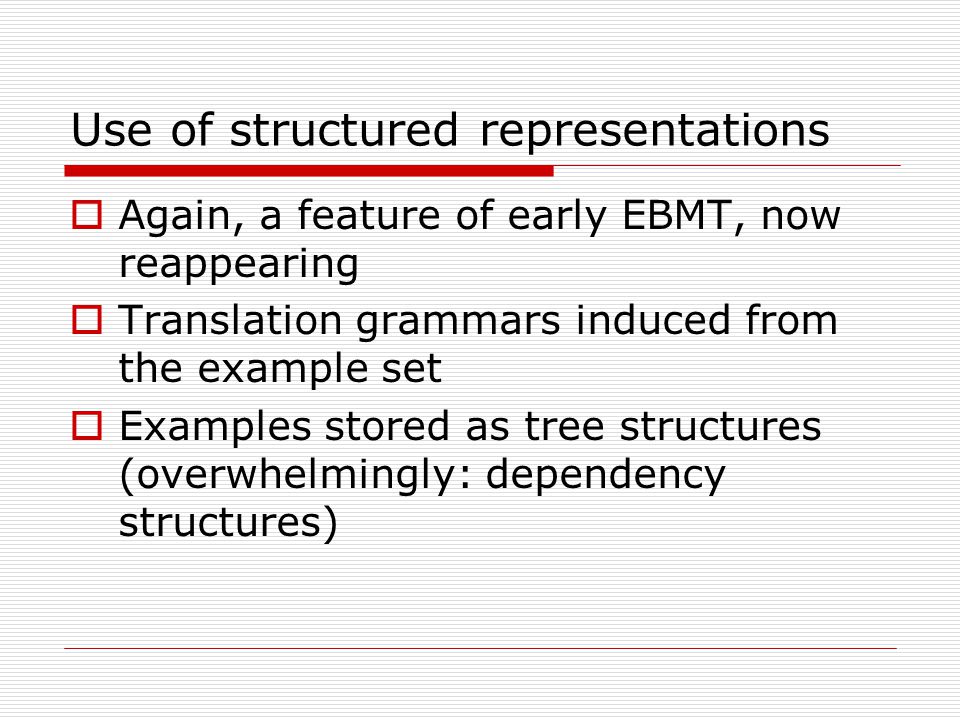 Use of structured representations

Again, a feature of early EBMT, now reappearing

Translation grammars induced from the example set

Examples stored as tree structures (overwhelmingly: dependency structures)